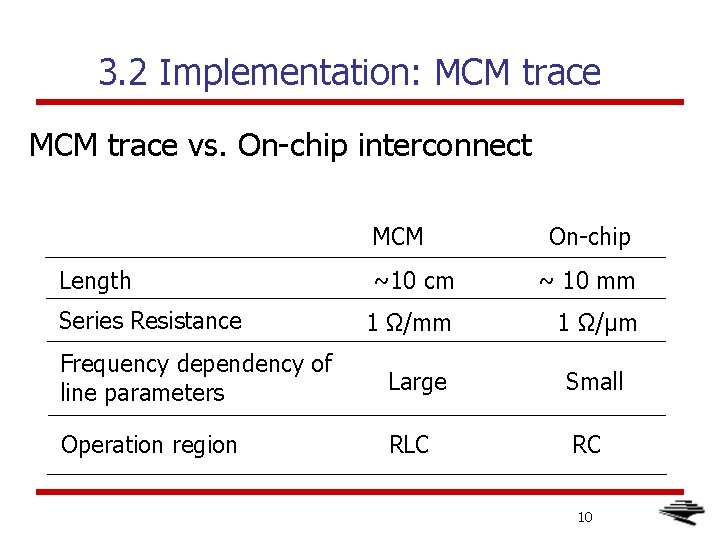 3.2 Implementation: MCM trace

MCM trace vs. On-chip interconnect

| | MCM | On-chip |
|---|---|---|
| Length | ~10 cm | ~ 10 mm |
| Series Resistance | 1 Ω/mm | 1 Ω/μm |
| Frequency dependency of line parameters | Large | Small |
| Operation region | RLC | RC |

10